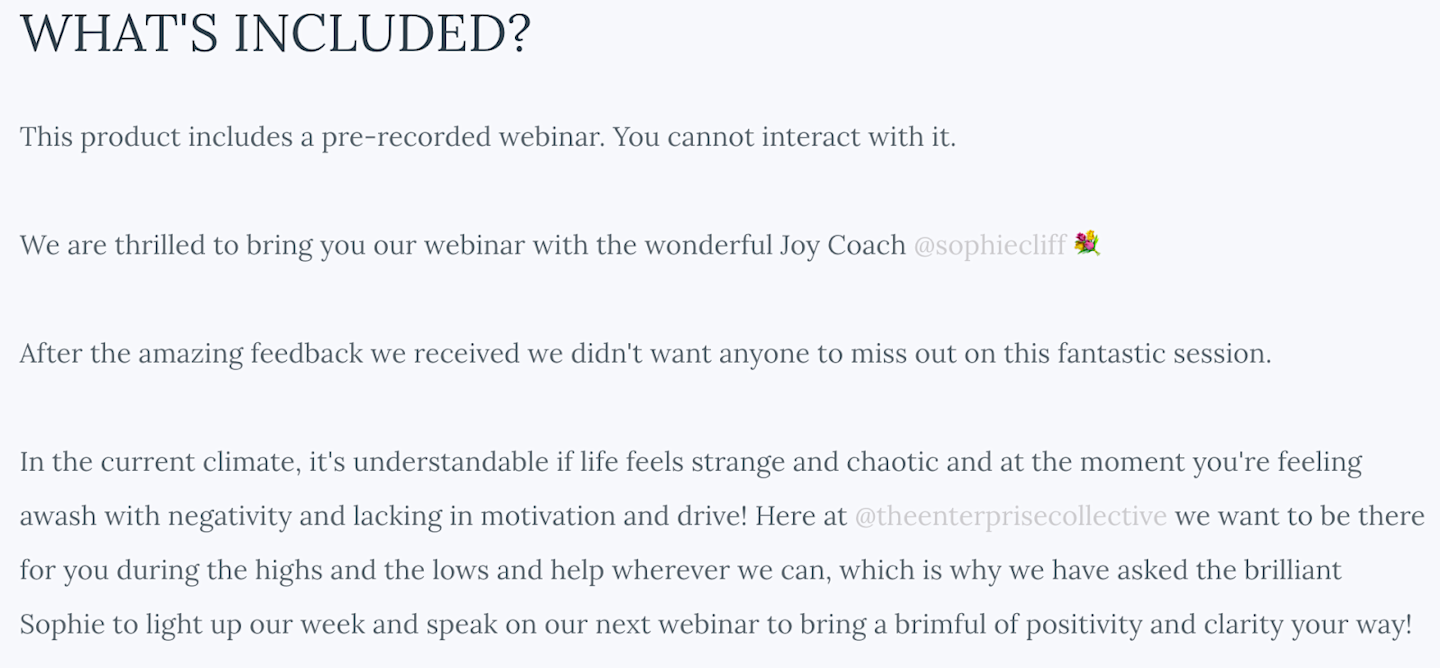 WHAT'S INCLUDED?

This product includes a pre-recorded webinar. You cannot interact with it.

We are thrilled to bring you our webinar with the wonderful Joy Coach @sophiecliff 💐

After the amazing feedback we received we didn't want anyone to miss out on this fantastic session.

In the current climate, it's understandable if life feels strange and chaotic and at the moment you're feeling awash with negativity and lacking in motivation and drive! Here at @theenterprisecollective we want to be there for you during the highs and the lows and help wherever we can, which is why we have asked the brilliant Sophie to light up our week and speak on our next webinar to bring a brimful of positivity and clarity your way!